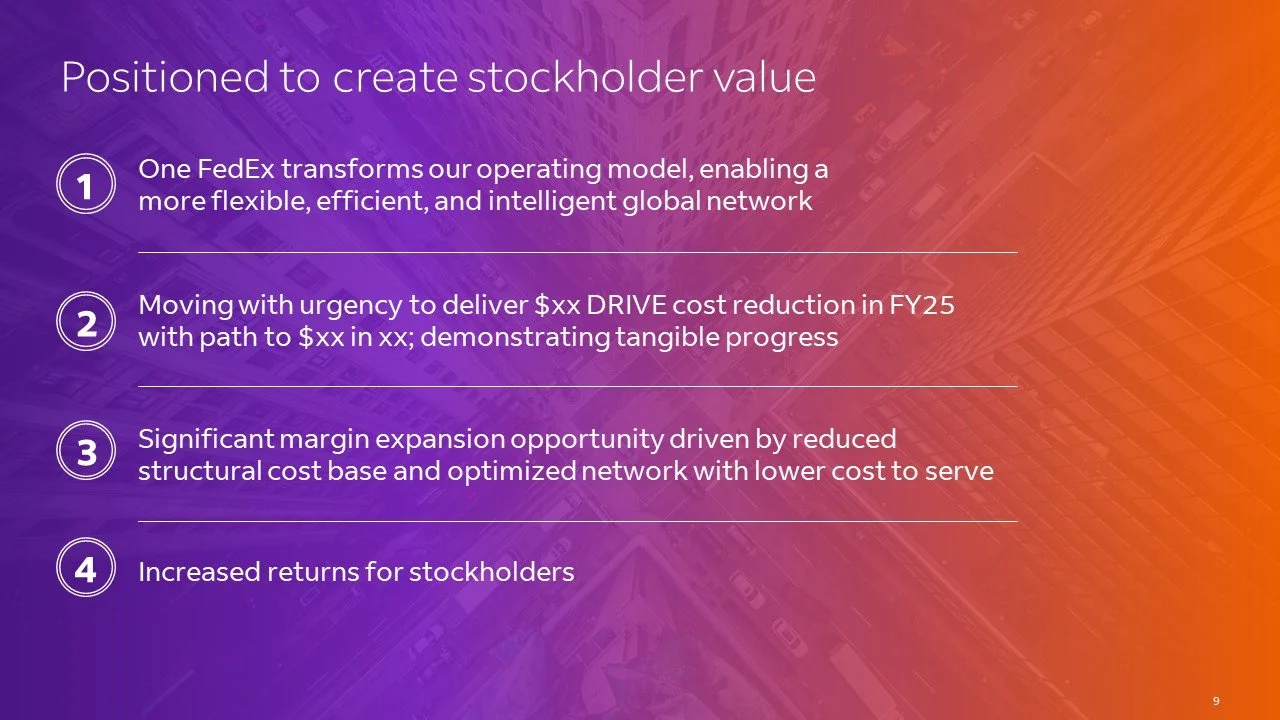 Positioned to create stockholder value

1 One FedEx transforms our operating model, enabling a more flexible, efficient, and intelligent global network

2 Moving with urgency to deliver \$xx DRIVE cost reduction in FY25 with path to \$xx in xx; demonstrating tangible progress

3 Significant margin expansion opportunity driven by reduced structural cost base and optimized network with lower cost to serve

4 Increased returns for stockholders

9